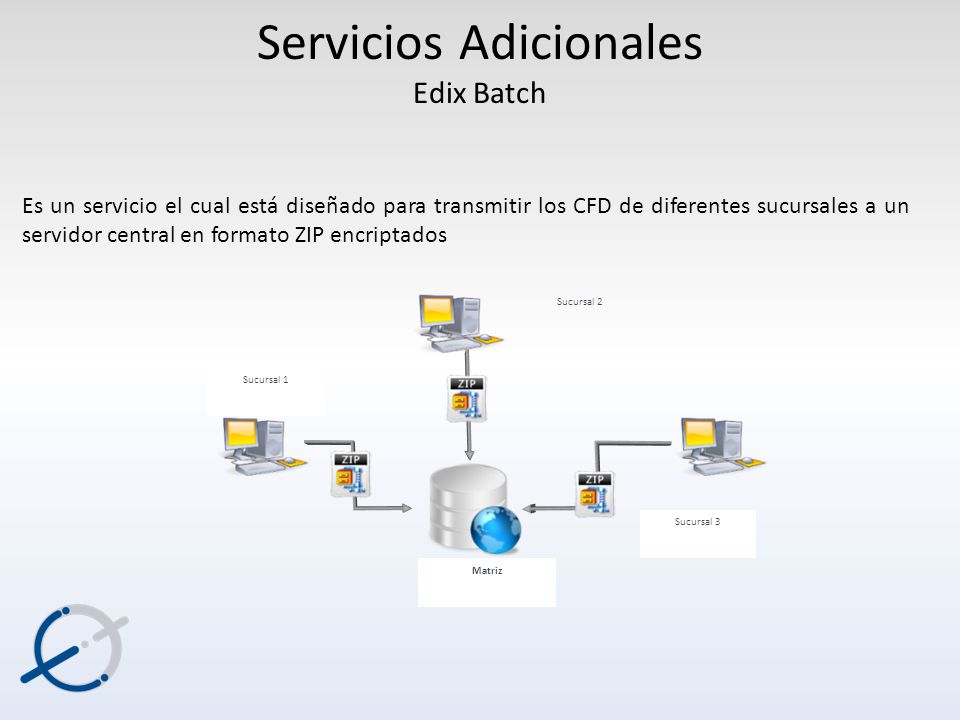 Servicios Adicionales
Edix Batch

Es un servicio el cual está diseñado para transmitir los CFD de diferentes sucursales a un servidor central en formato ZIP encriptados

Sucursal 2

Sucursal 1

ZIP

ZIP

ZIP

Sucursal 3

Matriz